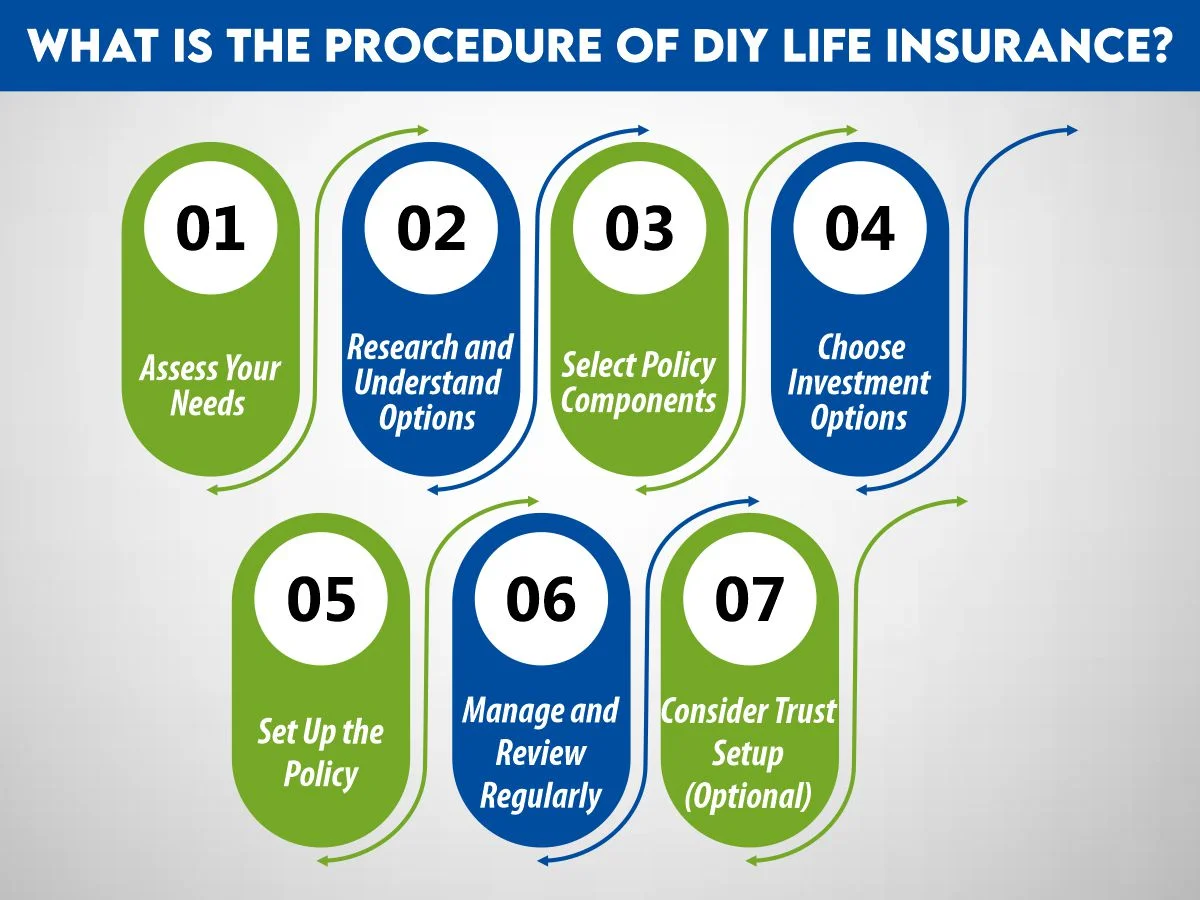 WHAT IS THE PROCEDURE OF DIY LIFE INSURANCE?

01
Assess Your Needs

02
Research and Understand Options

03
Select Policy Components

04
Choose Investment Options

05
Set Up the Policy

06
Manage and Review Regularly

07
Consider Trust Setup (Optional)